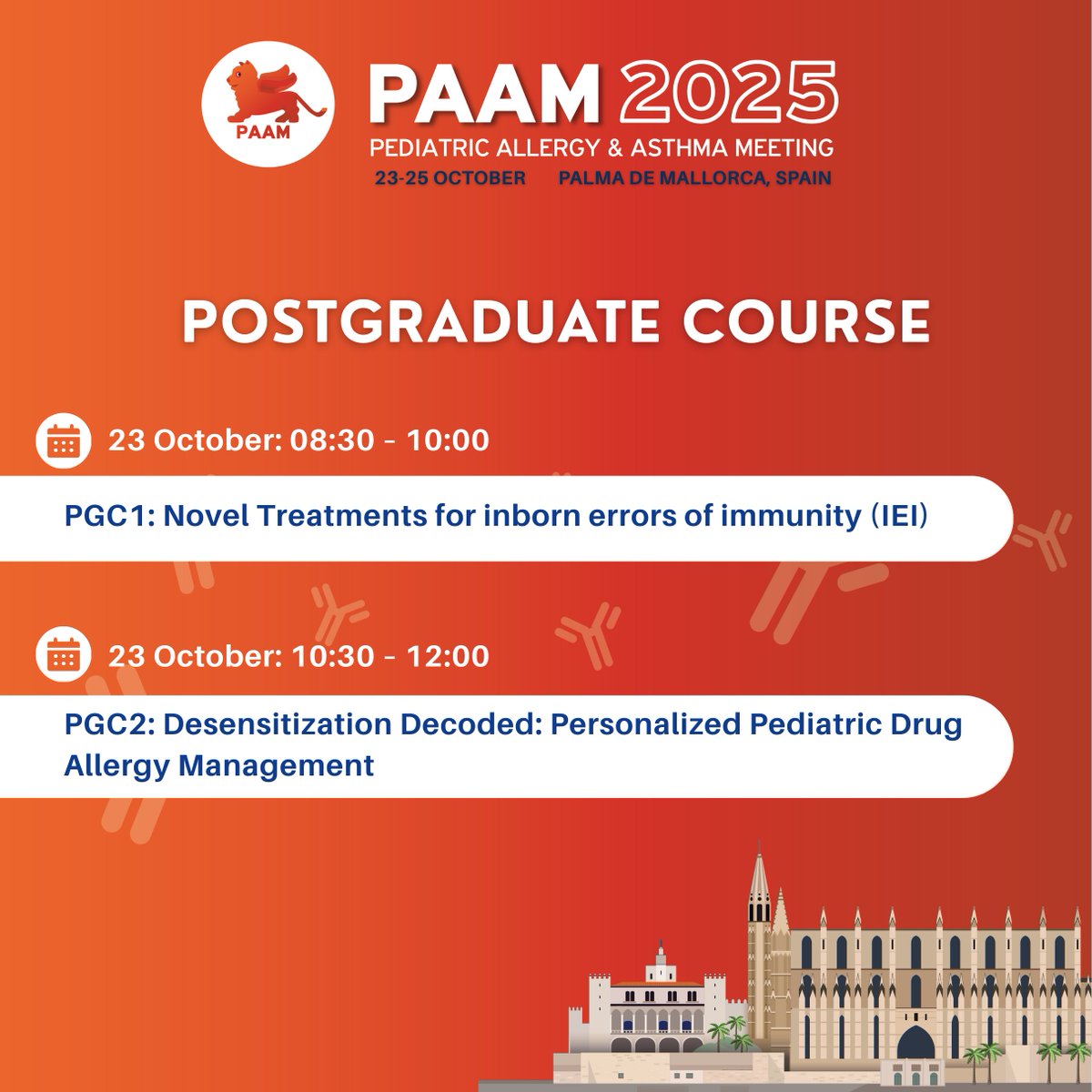 PAAM

PAAM 2025
PEDIATRIC ALLERGY & ASTHMA MEETING
23-25 OCTOBER PALMA DE MALLORCA, SPAIN

POSTGRADUATE COURSE

23 October: 08:30 - 10:00

PGC1: Novel Treatments for inborn errors of immunity (IEI)

23 October: 10:30 - 12:00

PGC2: Desensitization Decoded: Personalized Pediatric Drug Allergy Management